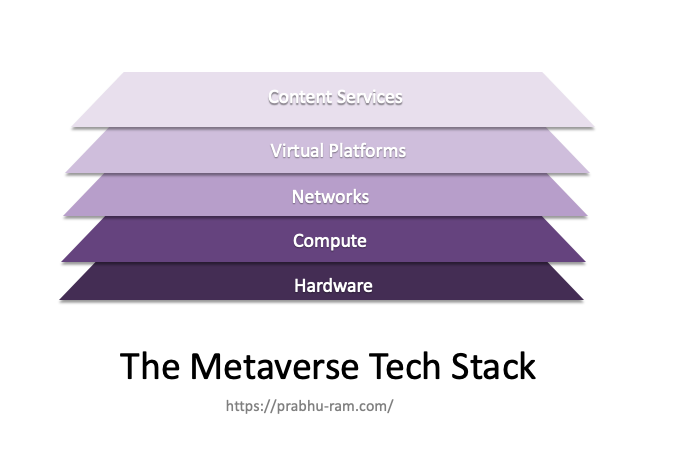 Content Services

Virtual Platforms

Networks

Compute

Hardware

The Metaverse Tech Stack

https://prabhu-ram.com/